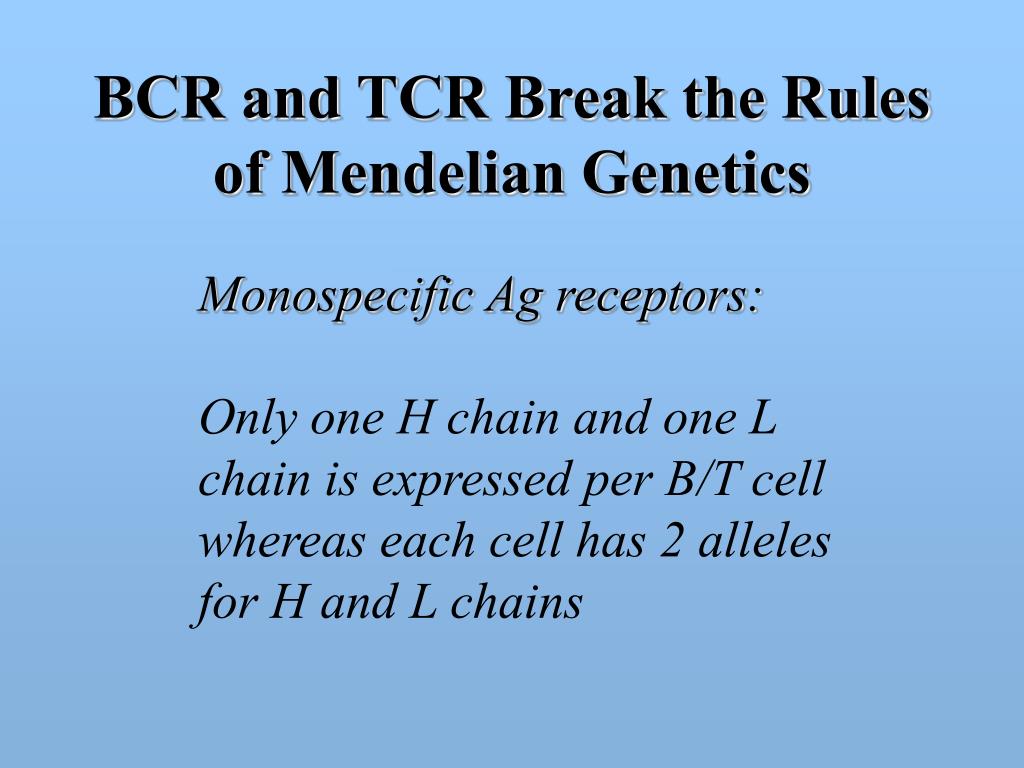 BCR and TCR Break the Rules of Mendelian Genetics

Monospecific Ag receptors:

Only one H chain and one L chain is expressed per B/T cell whereas each cell has 2 alleles for H and L chains